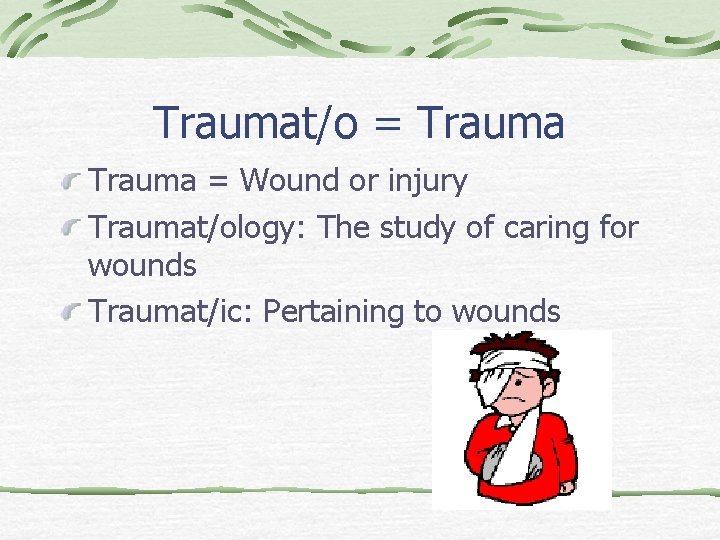 Traumat/o = Trauma

Trauma = Wound or injury

Traumat/ology: The study of caring for wounds

Traumat/ic: Pertaining to wounds